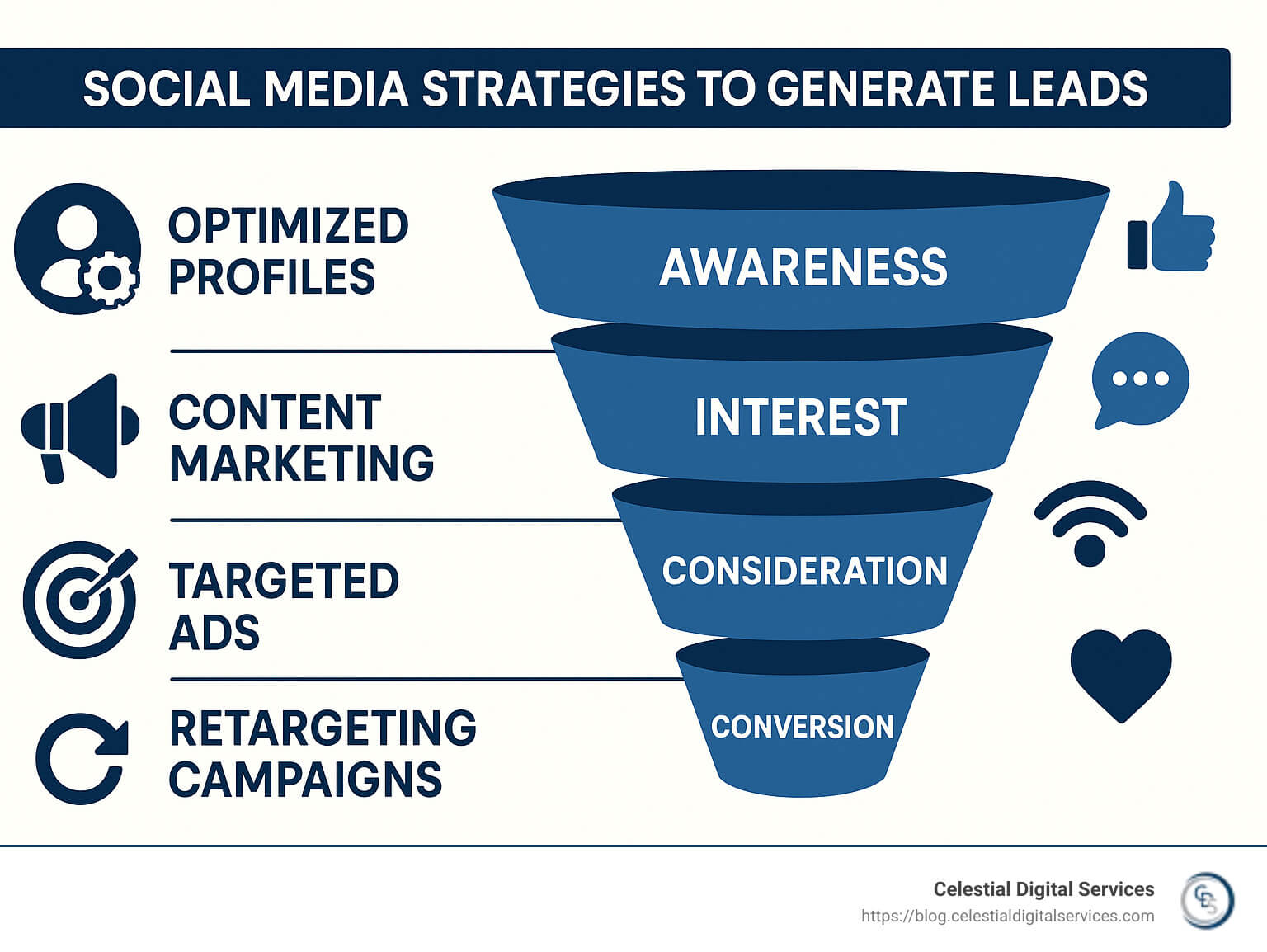 SOCIAL MEDIA STRATEGIES TO GENERATE LEADS

OPTIMIZED PROFILES

CONTENT MARKETING

TARGETED ADS

RETARGETING CAMPAIGNS

AWARENESS

INTEREST

CONSIDERATION

CONVERSION

Celestial Digital Services
https://blog.celestialdigitalservices.com

CDS